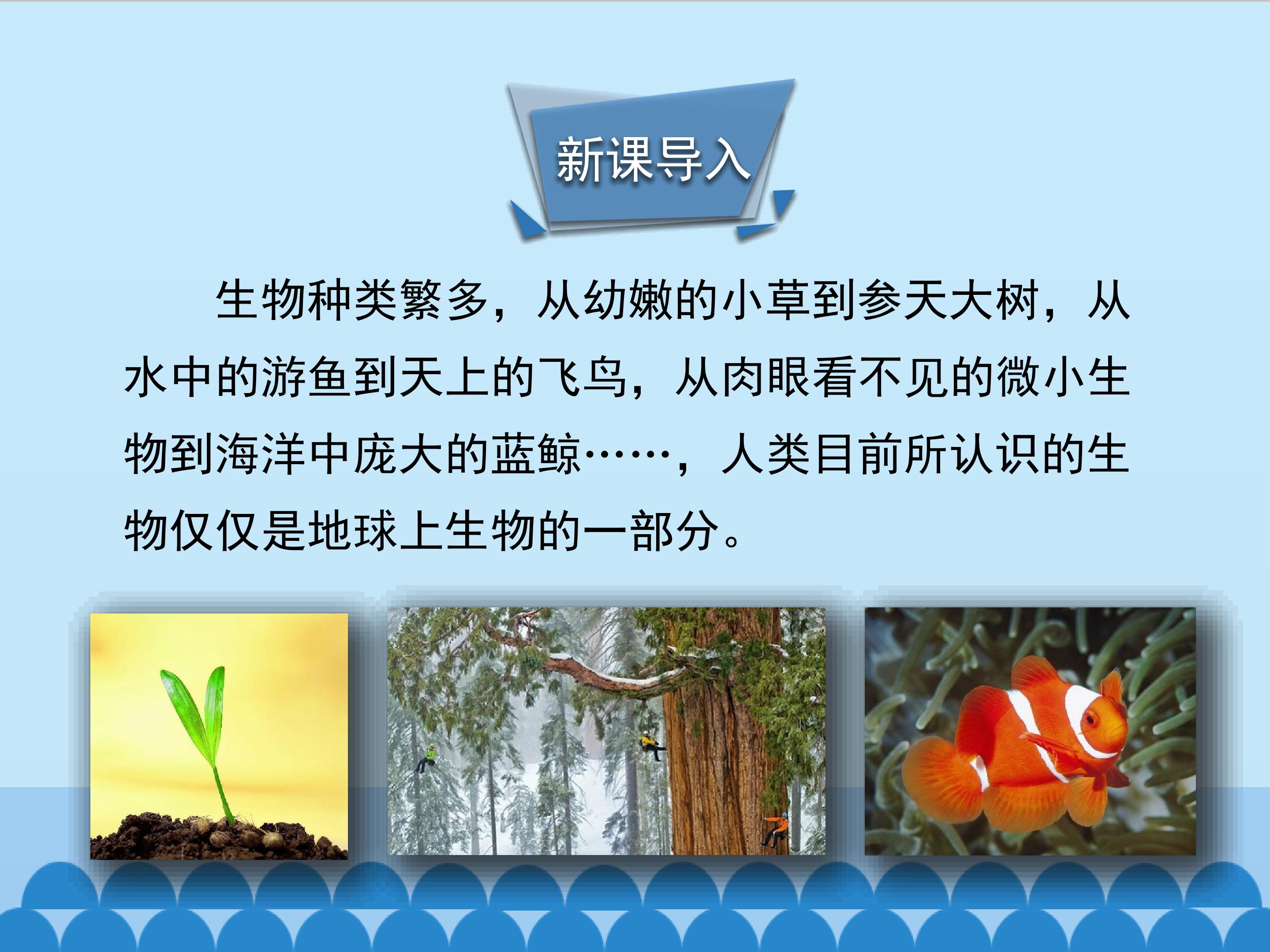 新课导入

生物种类繁多，从幼嫩的小草到参天大树，从水中的游鱼到天上的飞鸟，从肉眼看不见的微小生物到海洋中庞大的蓝鲸……，人类目前所认识的生物仅仅是地球上生物的一部分。